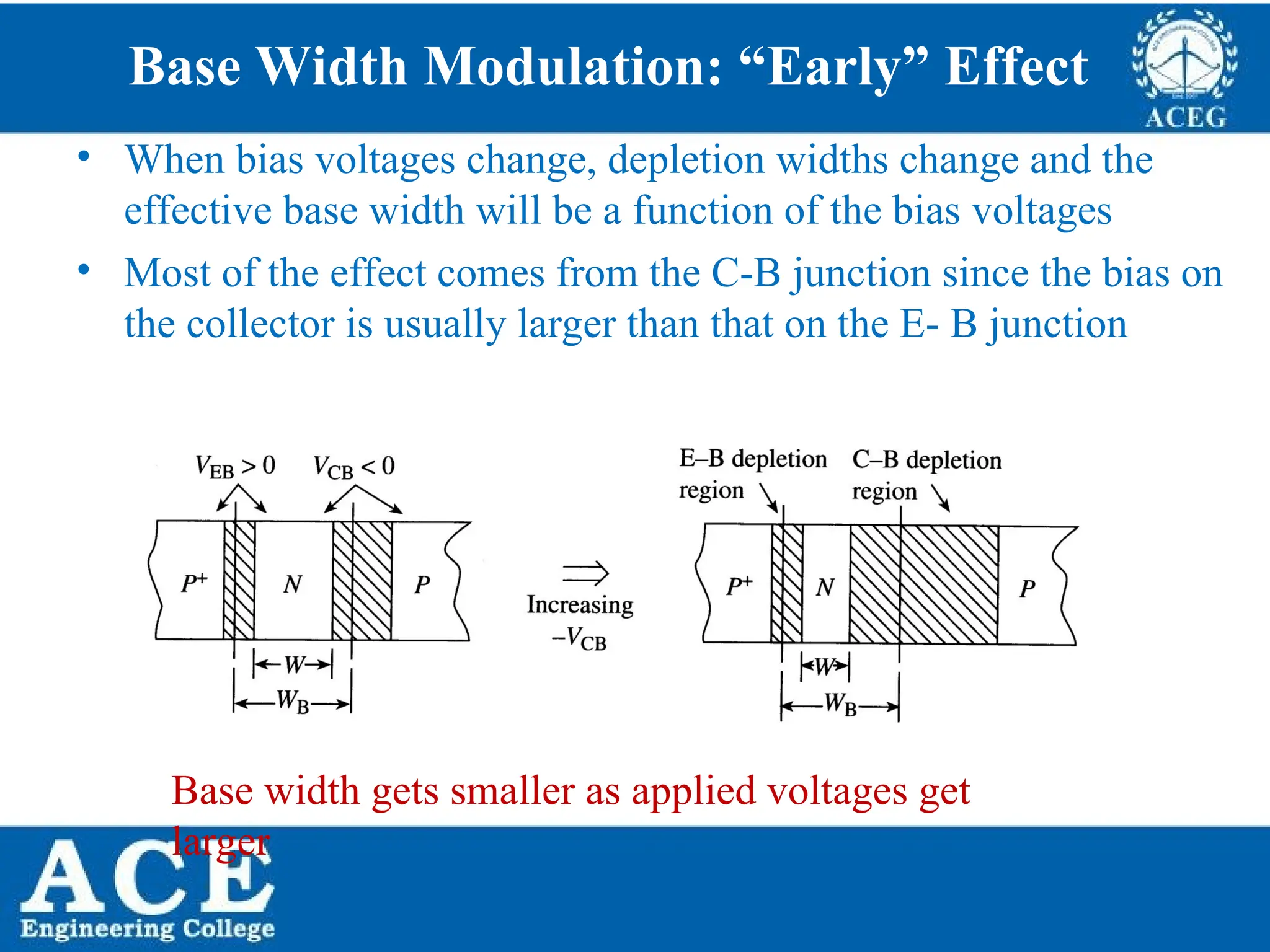 Base Width Modulation: “Early” Effect

ACEG

• When bias voltages change, depletion widths change and the effective base width will be a function of the bias voltages

• Most of the effect comes from the C-B junction since the bias on the collector is usually larger than that on the E- B junction

$V_{EB} > 0$ $V_{CB} < 0$

$P^+$ $N$ $P$

$W$

$W_B$

$\Rightarrow$ Increasing $-V_{CB}$

E–B depletion region C–B depletion region

$P^+$ $N$ $P$

$W$

$W_B$

Base width gets smaller as applied voltages get larger

ACE Engineering College